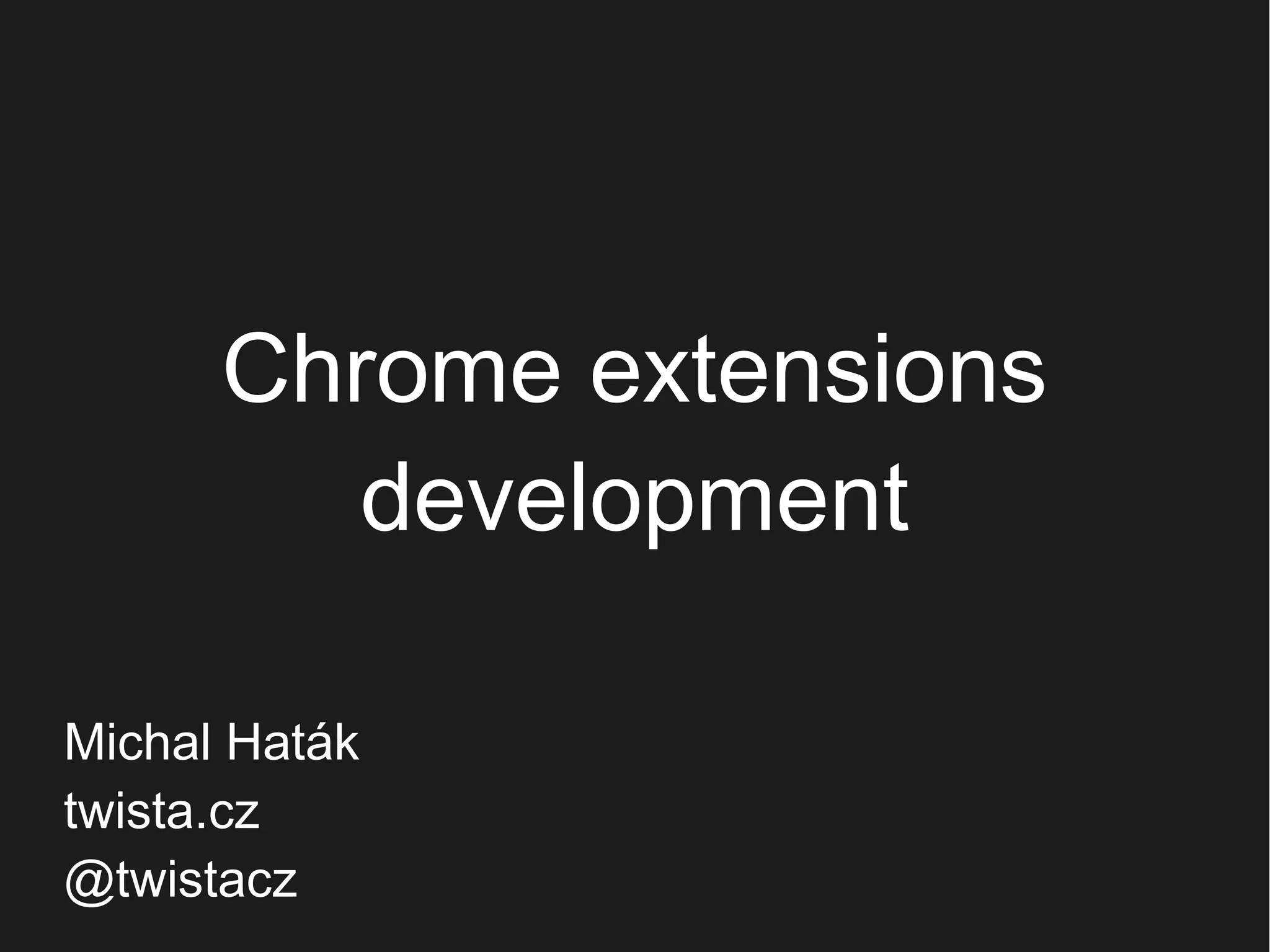 Chrome extensions development

Michal Haták
twista.cz
@twistacz